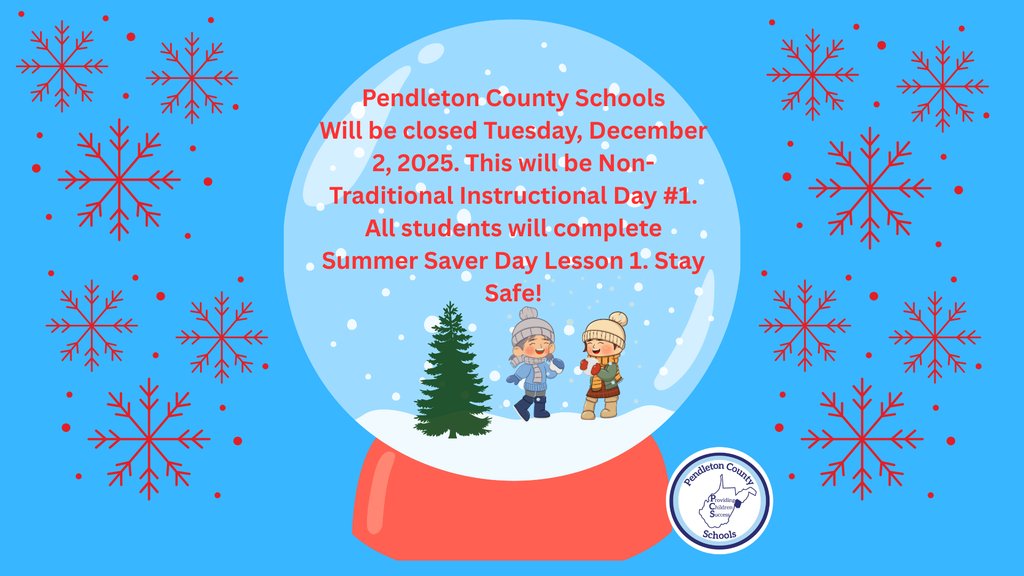 Pendleton County Schools Will be closed Tuesday, December 2, 2025. This will be Non-Traditional Instructional Day #1. All students will complete Summer Saver Day Lesson 1. Stay Safe!

Pendleton County
Providing Children Success
Schools